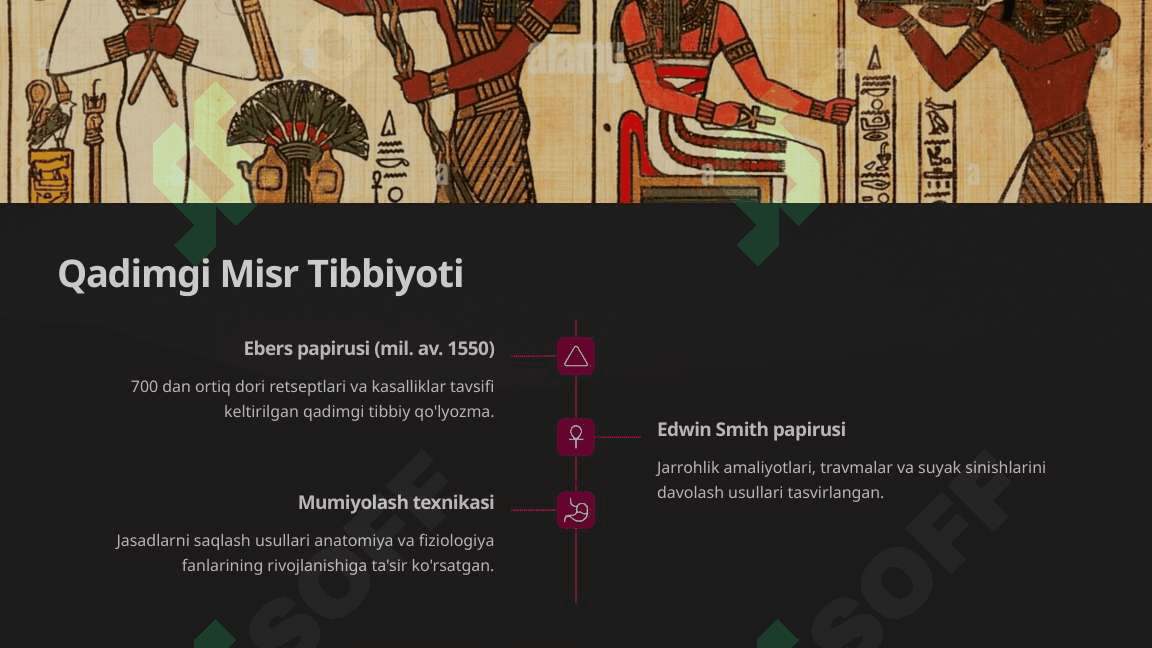 Qadimgi Misr Tibbiyoti

Ebers papirusi (mil. av. 1550)

700 dan ortiq dori retseptlari va kasalliklar tavsifi keltirilgan qadimgi tibbiy qo'lyozma.

Edwin Smith papirusi

Jarrohlik amaliyotlari, travmalar va suyak sinishlarini davolash usullari tasvirlangan.

Mumiyolash texnikasi

Jasadlarni saqlash usullari anatomiya va fiziologiya fanlarining rivojlanishiga ta'sir ko'rsatgan.

SOFF

SOFF